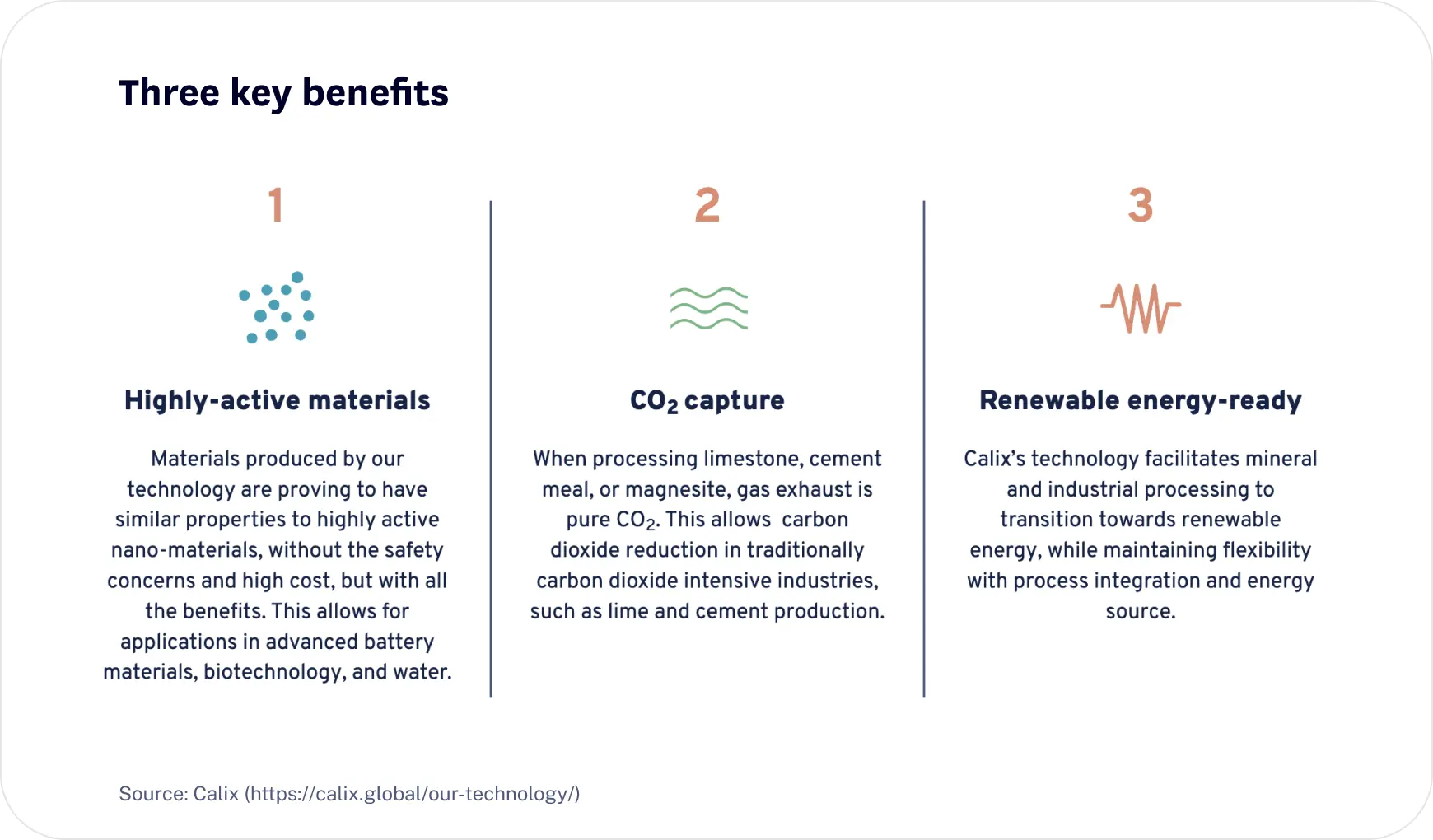 Three key benefits

1

Highly-active materials

Materials produced by our technology are proving to have similar properties to highly active nano-materials, without the safety concerns and high cost, but with all the benefits. This allows for applications in advanced battery materials, biotechnology, and water.

2

$CO_2$ capture

When processing limestone, cement meal, or magnesite, gas exhaust is pure $CO_2$. This allows carbon dioxide reduction in traditionally carbon dioxide intensive industries, such as lime and cement production.

3

Renewable energy-ready

Calix's technology facilitates mineral and industrial processing to transition towards renewable energy, while maintaining flexibility with process integration and energy source.

Source: Calix (https://calix.global/our-technology/)